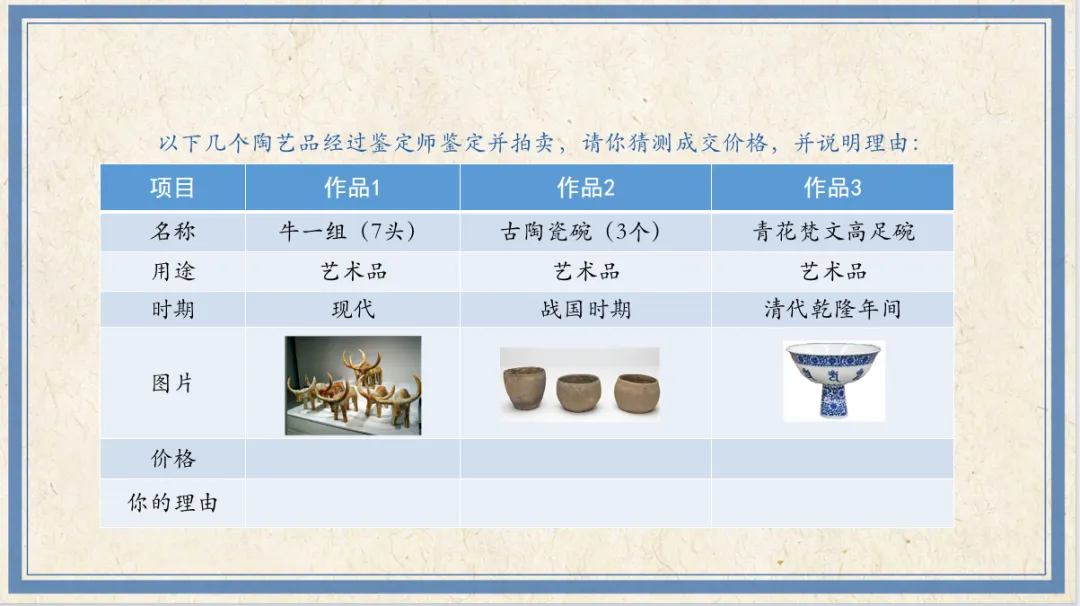 以下几个陶艺品经过鉴定师鉴定并拍卖，请你猜测成交价格，并说明理由：

| 项目 | 作品1 | 作品2 | 作品3 |
|---|---|---|---|
| 名称 | 牛一组（7头） | 古陶瓷碗（3个） | 青花梵文高足碗 |
| 用途 | 艺术品 | 艺术品 | 艺术品 |
| 时期 | 现代 | 战国时期 | 清代乾隆年间 |
| 图片 | | | |
| 价格 | | | |
| 你的理由 | | | |